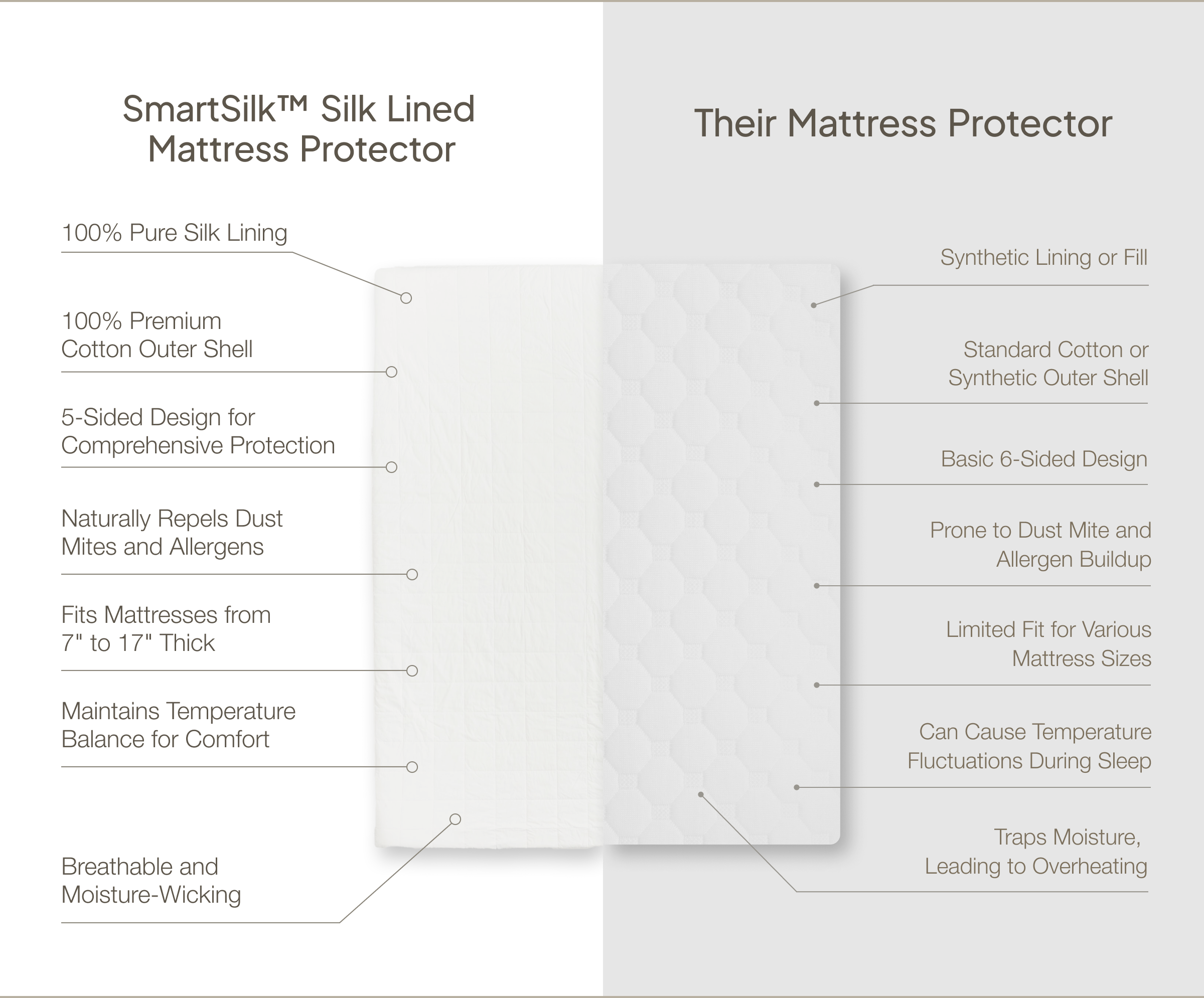 SmartSilk™ Silk Lined Mattress Protector

100% Pure Silk Lining

100% Premium Cotton Outer Shell

5-Sided Design for Comprehensive Protection

Naturally Repels Dust Mites and Allergens

Fits Mattresses from 7" to 17" Thick

Maintains Temperature Balance for Comfort

Breathable and Moisture-Wicking

Their Mattress Protector

Synthetic Lining or Fill

Standard Cotton or Synthetic Outer Shell

Basic 6-Sided Design

Prone to Dust Mite and Allergen Buildup

Limited Fit for Various Mattress Sizes

Can Cause Temperature Fluctuations During Sleep

Traps Moisture, Leading to Overheating